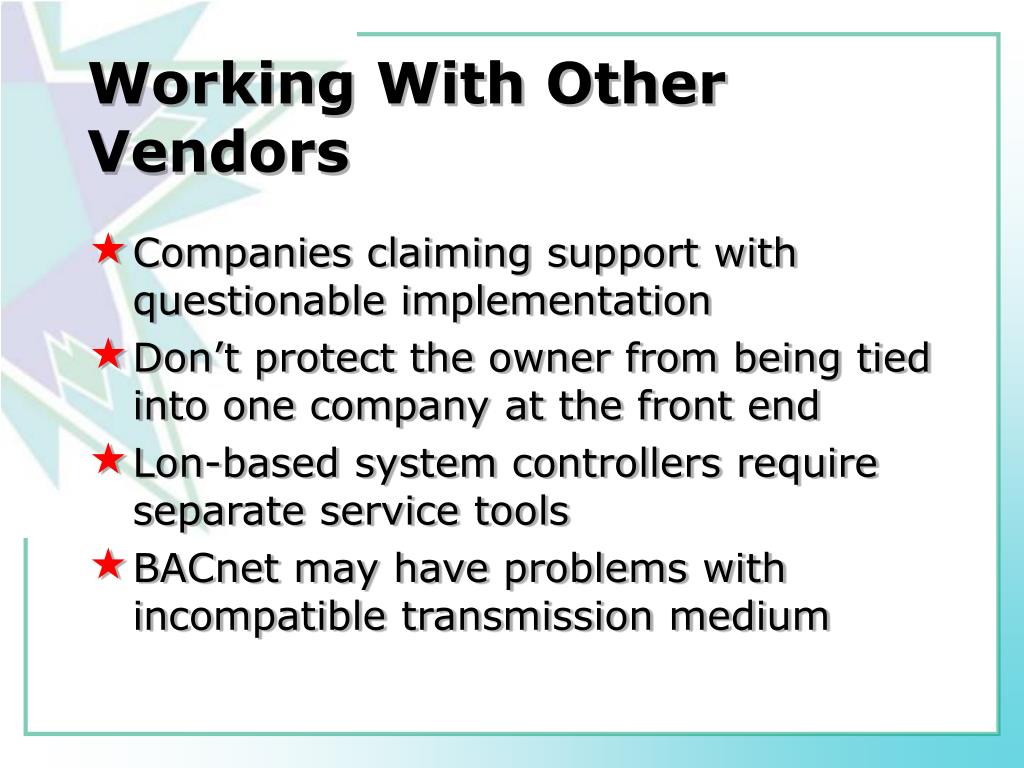 Working With Other Vendors

Companies claiming support with questionable implementation

Don’t protect the owner from being tied into one company at the front end

Lon-based system controllers require separate service tools

BACnet may have problems with incompatible transmission medium